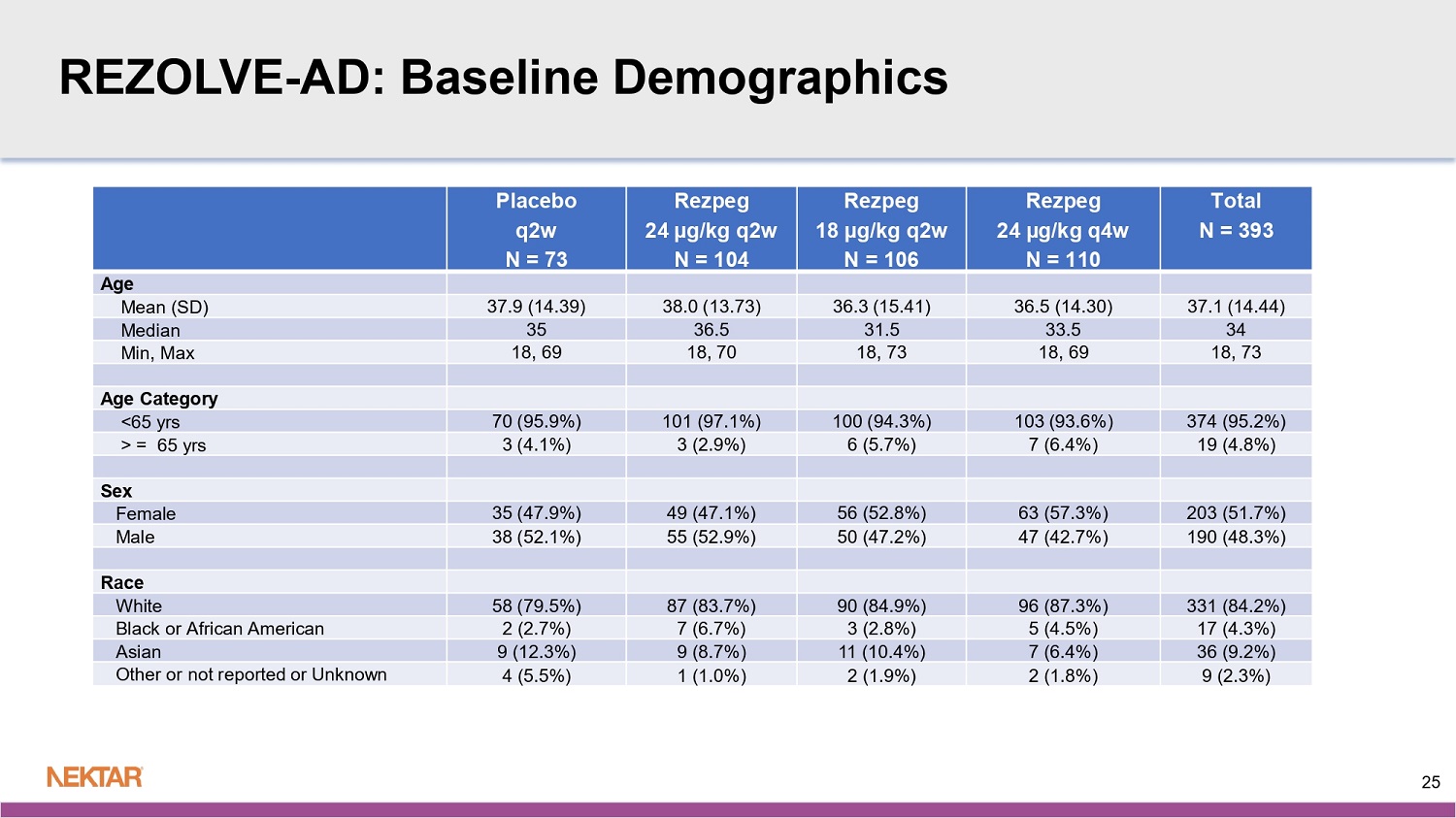 REZOLVE-AD: Baseline Demographics

|  | Placebo q2w N = 73 | Rezpeg 24 µg/kg q2w N = 104 | Rezpeg 18 µg/kg q2w N = 106 | Rezpeg 24 µg/kg q4w N = 110 | Total N = 393 |
|---|---|---|---|---|---|
| **Age** |  |  |  |  |  |
| Mean (SD) | 37.9 (14.39) | 38.0 (13.73) | 36.3 (15.41) | 36.5 (14.30) | 37.1 (14.44) |
| Median | 35 | 36.5 | 31.5 | 33.5 | 34 |
| Min, Max | 18, 69 | 18, 70 | 18, 73 | 18, 69 | 18, 73 |
|  |  |  |  |  |  |
| **Age Category** |  |  |  |  |  |
| <65 yrs | 70 (95.9%) | 101 (97.1%) | 100 (94.3%) | 103 (93.6%) | 374 (95.2%) |
| > = 65 yrs | 3 (4.1%) | 3 (2.9%) | 6 (5.7%) | 7 (6.4%) | 19 (4.8%) |
|  |  |  |  |  |  |
| **Sex** |  |  |  |  |  |
| Female | 35 (47.9%) | 49 (47.1%) | 56 (52.8%) | 63 (57.3%) | 203 (51.7%) |
| Male | 38 (52.1%) | 55 (52.9%) | 50 (47.2%) | 47 (42.7%) | 190 (48.3%) |
|  |  |  |  |  |  |
| **Race** |  |  |  |  |  |
| White | 58 (79.5%) | 87 (83.7%) | 90 (84.9%) | 96 (87.3%) | 331 (84.2%) |
| Black or African American | 2 (2.7%) | 7 (6.7%) | 3 (2.8%) | 5 (4.5%) | 17 (4.3%) |
| Asian | 9 (12.3%) | 9 (8.7%) | 11 (10.4%) | 7 (6.4%) | 36 (9.2%) |
| Other or not reported or Unknown | 4 (5.5%) | 1 (1.0%) | 2 (1.9%) | 2 (1.8%) | 9 (2.3%) |

NEKTAR

25